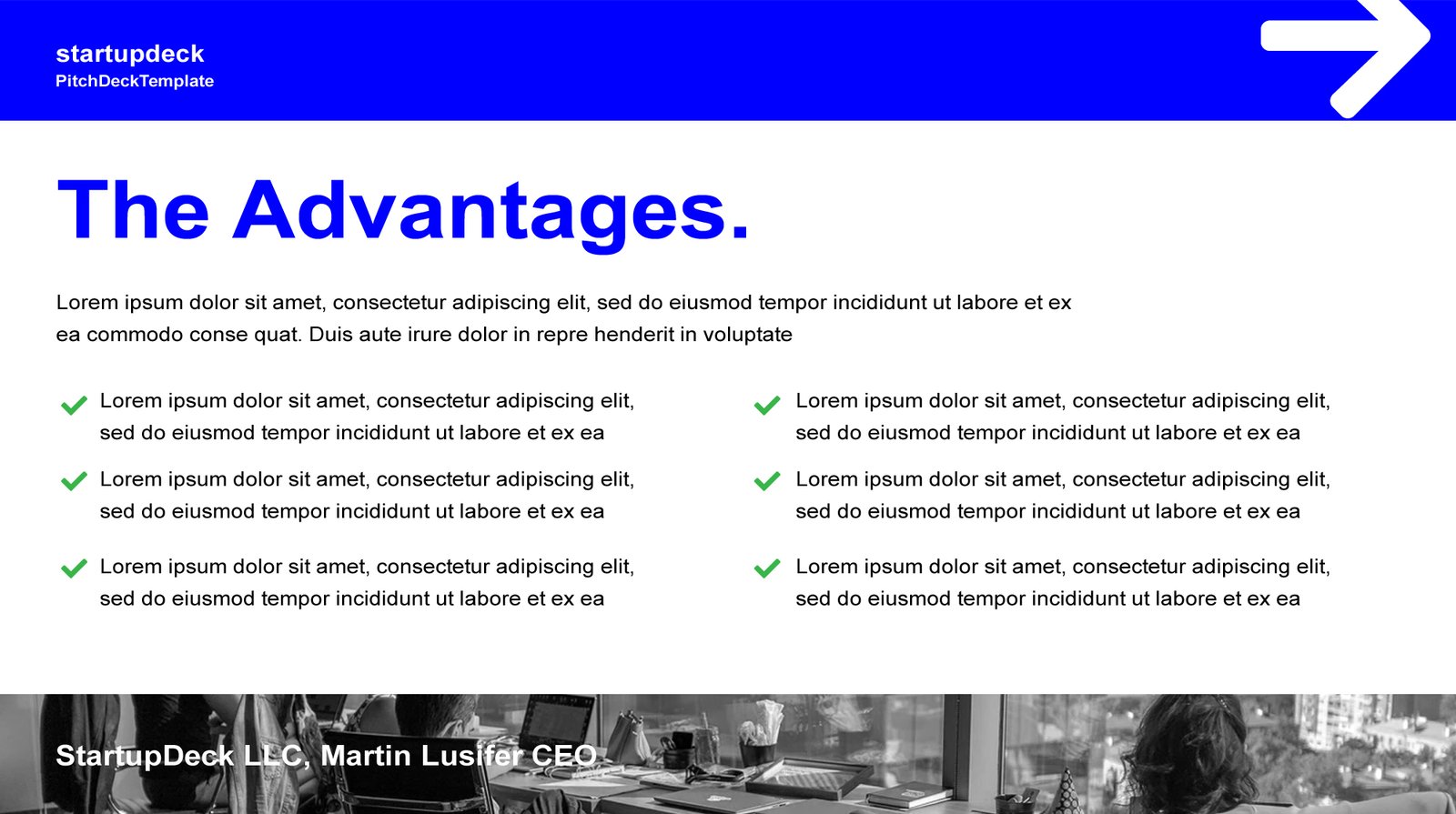 startupdeck
PitchDeckTemplate

The Advantages.

Lorem ipsum dolor sit amet, consectetur adipiscing elit, sed do eiusmod tempor incididunt ut labore et ex ea commodo conse quat. Duis aute irure dolor in repre henderit in voluptate

Lorem ipsum dolor sit amet, consectetur adipiscing elit, sed do eiusmod tempor incididunt ut labore et ex ea

Lorem ipsum dolor sit amet, consectetur adipiscing elit, sed do eiusmod tempor incididunt ut labore et ex ea

Lorem ipsum dolor sit amet, consectetur adipiscing elit, sed do eiusmod tempor incididunt ut labore et ex ea

Lorem ipsum dolor sit amet, consectetur adipiscing elit, sed do eiusmod tempor incididunt ut labore et ex ea

Lorem ipsum dolor sit amet, consectetur adipiscing elit, sed do eiusmod tempor incididunt ut labore et ex ea

Lorem ipsum dolor sit amet, consectetur adipiscing elit, sed do eiusmod tempor incididunt ut labore et ex ea

StartupDeck LLC, Martin Lusifer CEO